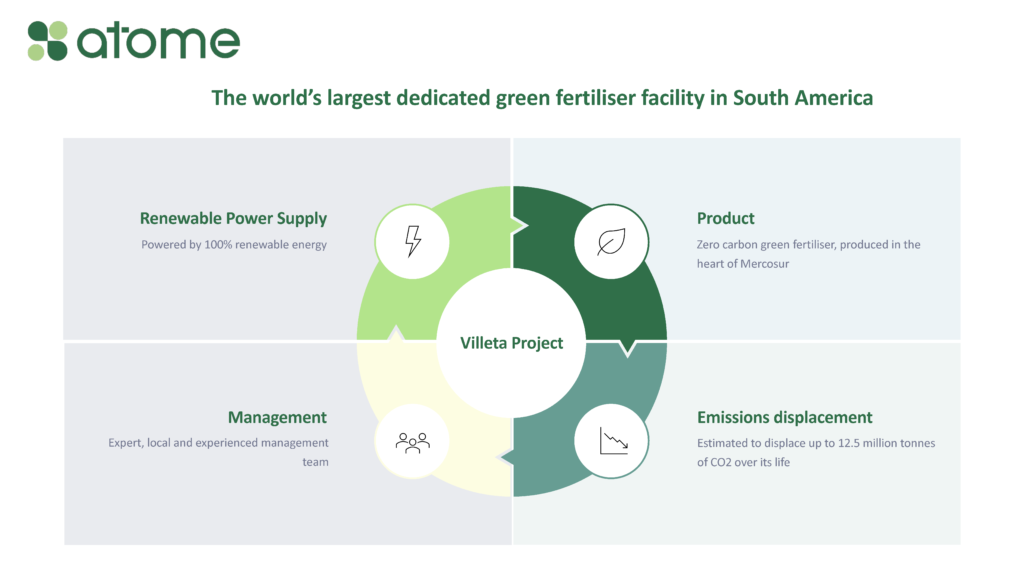 atome

The world's largest dedicated green fertiliser facility in South America

Renewable Power Supply
Powered by 100% renewable energy

Product
Zero carbon green fertiliser, produced in the heart of Mercosur

Villeta Project

Management
Expert, local and experienced management team

Emissions displacement
Estimated to displace up to 12.5 million tonnes of CO2 over its life